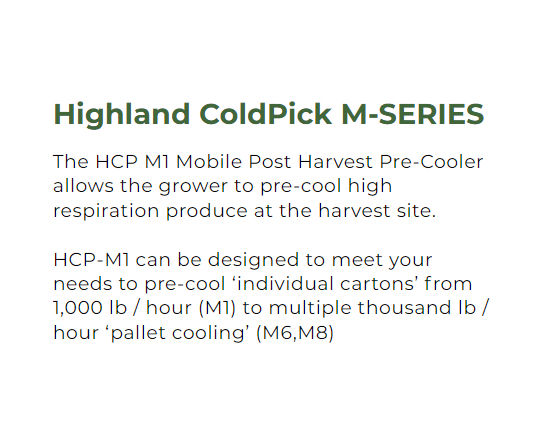 Highland ColdPick M-SERIES

The HCP M1 Mobile Post Harvest Pre-Cooler allows the grower to pre-cool high respiration produce at the harvest site.

HCP-M1 can be designed to meet your needs to pre-cool ‘individual cartons’ from 1,000 lb / hour (M1) to multiple thousand lb / hour ‘pallet cooling’ (M6,M8)